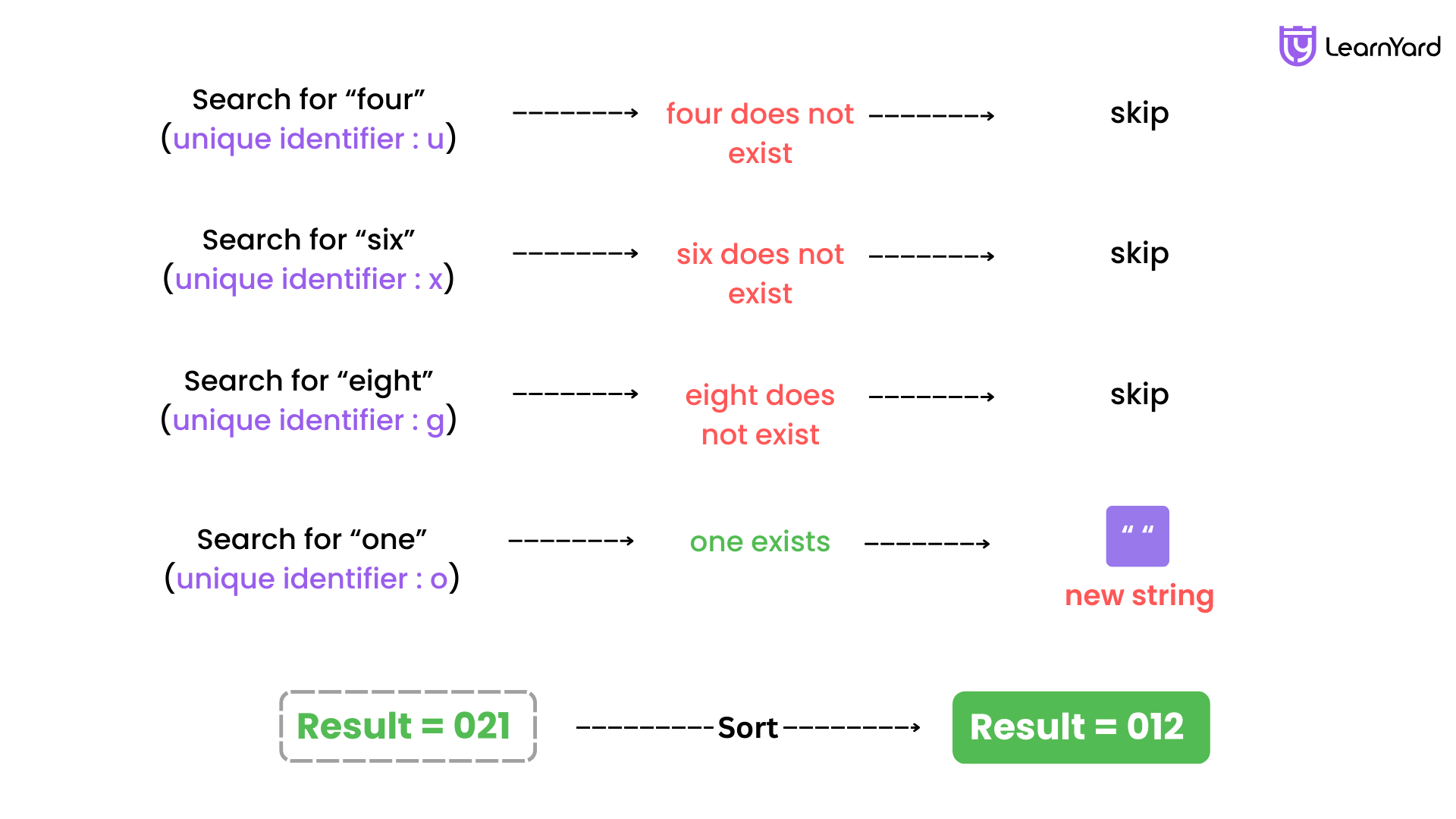 LearnYard

Search for “four” (unique identifier : u)

four does not exist

skip

Search for “six” (unique identifier : x)

six does not exist

skip

Search for “eight” (unique identifier : g)

eight does not exist

skip

Search for “one” (unique identifier : o)

one exists

“ ”

new string

Result = 021

Sort

Result = 012